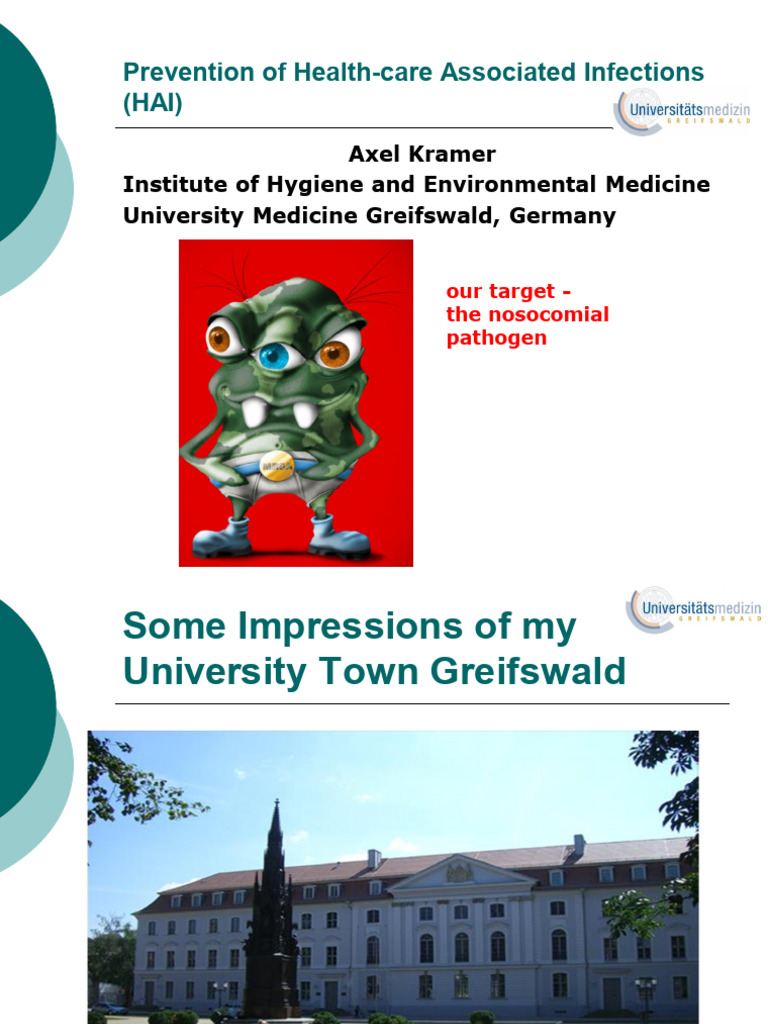 Prevention of Health-care Associated Infections (HAI)

Universitätsmedizin GREIFSWALD

Axel Kramer
Institute of Hygiene and Environmental Medicine
University Medicine Greifswald, Germany

our target - the nosocomial pathogen

Universitätsmedizin GREIFSWALD

Some Impressions of my University Town Greifswald